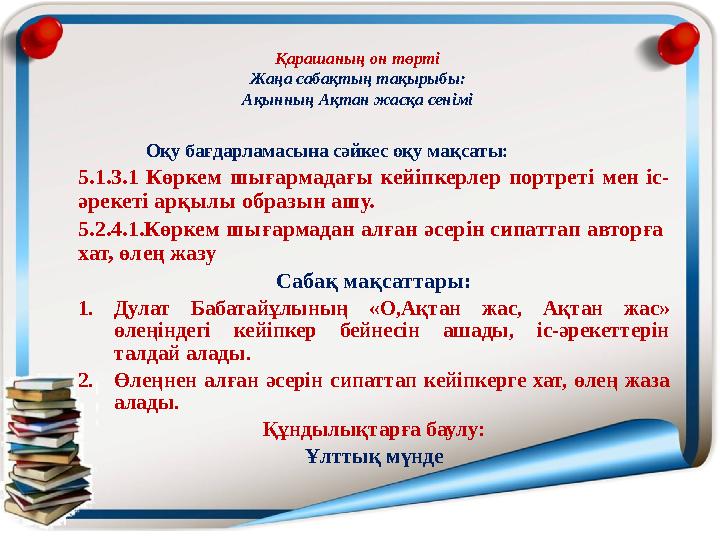 Қарашаның он төрті
Жаңа сабақтың тақырыбы:
Ақынның Ақтан жасқа сенімі

Оқу бағдарламасына сәйкес оқу мақсаты:
5.1.3.1 Көркем шығармадағы кейіпкерлер портреті мен іс-әрекеті арқылы образын ашу.
5.2.4.1.Көркем шығармадан алған әсерін сипаттап авторға хат, өлең жазу

Сабақ мақсаттары:
1. Дулат Бабатайұлының «О,Ақтан жас, Ақтан жас» өлеңіндегі кейіпкер бейнесін ашады, іс-әрекеттерін талдай алады.
2. Өлеңнен алған әсерін сипаттап кейіпкерге хат, өлең жаза алады.

Құндылықтарға баулу:
Ұлттық мүнде